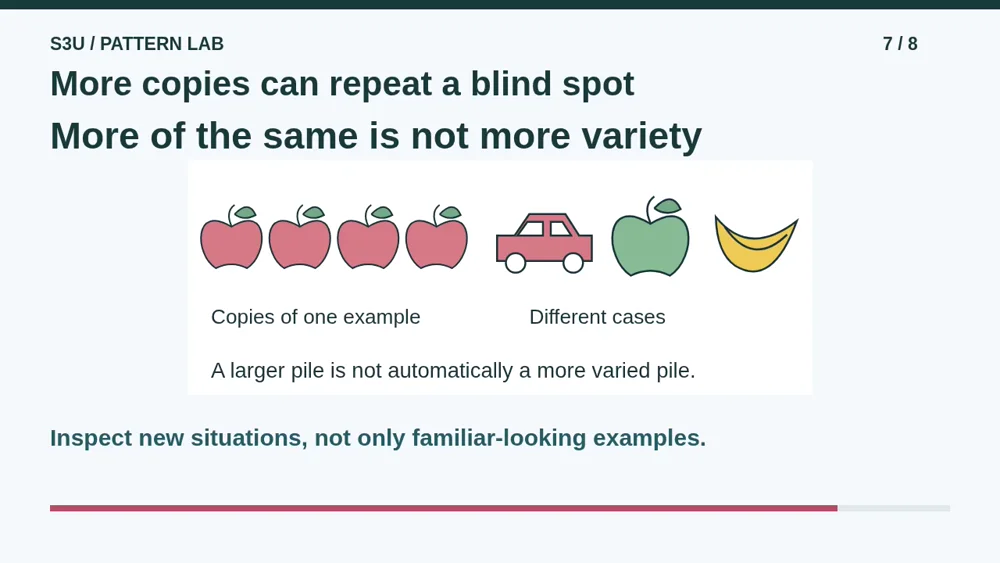 S3U / PATTERN LAB

7 / 8

More copies can repeat a blind spot

More of the same is not more variety

Copies of one example

Different cases

A larger pile is not automatically a more varied pile.

Inspect new situations, not only familiar-looking examples.